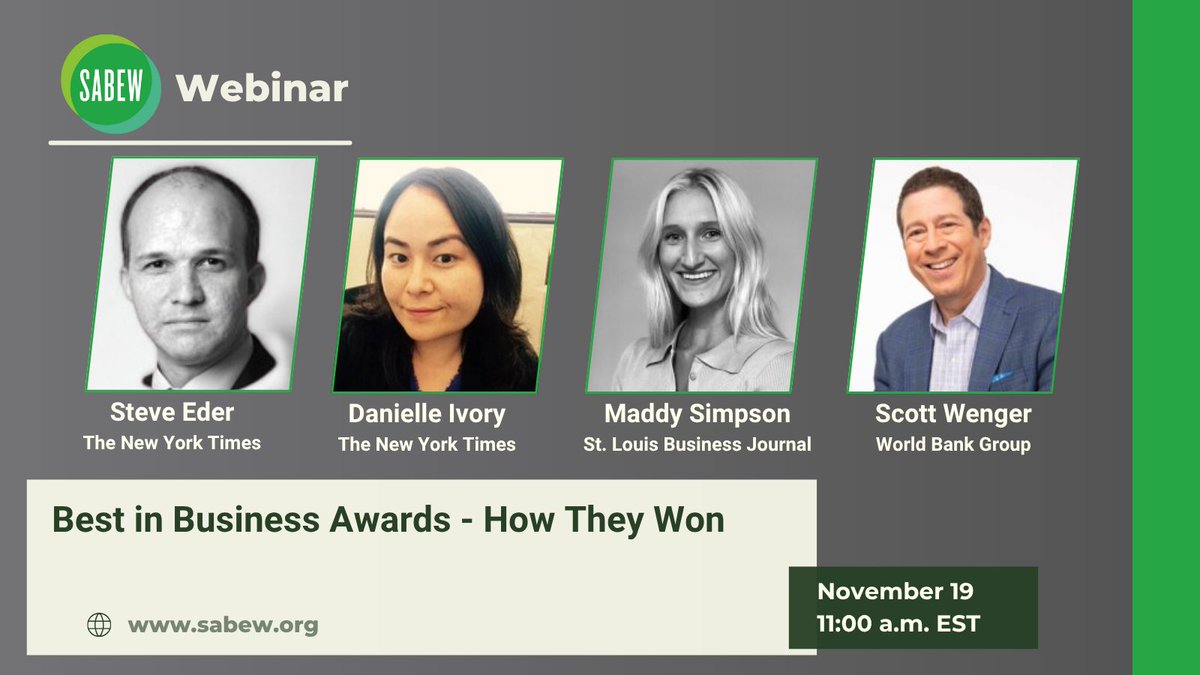 SABEW Webinar

Steve Eder
The New York Times

Danielle Ivory
The New York Times

Maddy Simpson
St. Louis Business Journal

Scott Wenger
World Bank Group

Best in Business Awards - How They Won

www.sabew.org

November 19
11:00 a.m. EST